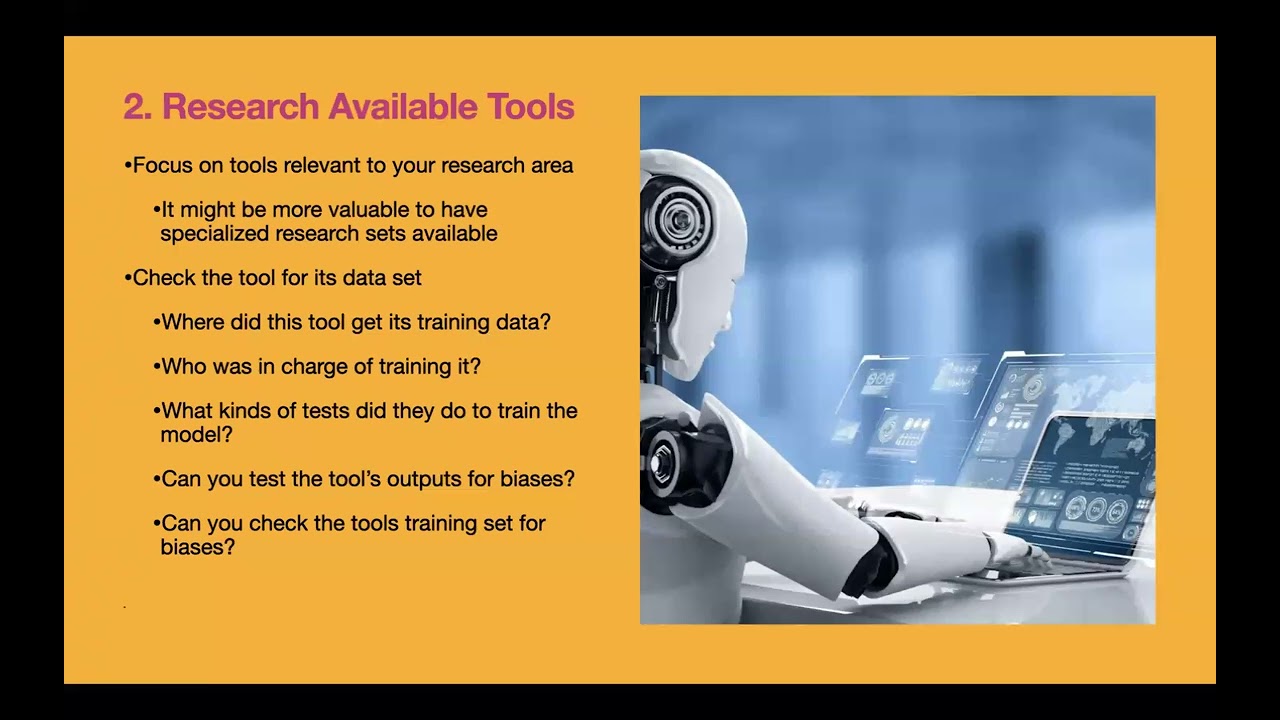 2. Research Available Tools

•Focus on tools relevant to your research area

•It might be more valuable to have specialized research sets available

•Check the tool for its data set

•Where did this tool get its training data?

•Who was in charge of training it?

•What kinds of tests did they do to train the model?

•Can you test the tool's outputs for biases?

•Can you check the tools training set for biases?